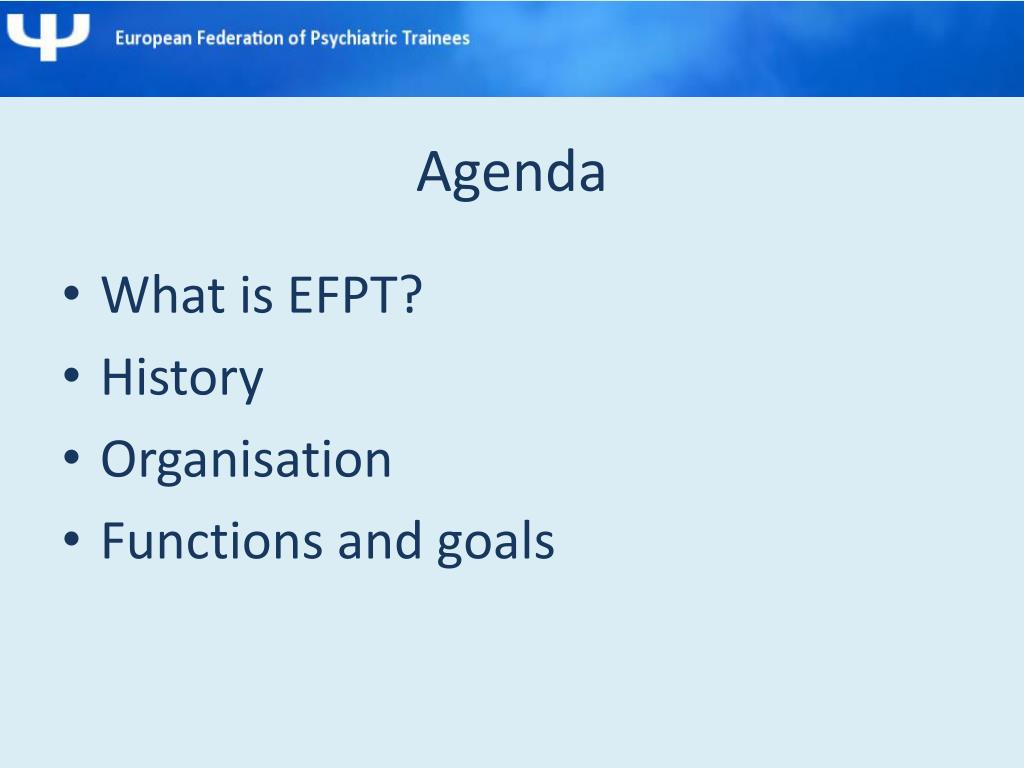 Ψ European Federation of Psychiatric Trainees

Agenda

• What is EFPT?
• History
• Organisation
• Functions and goals